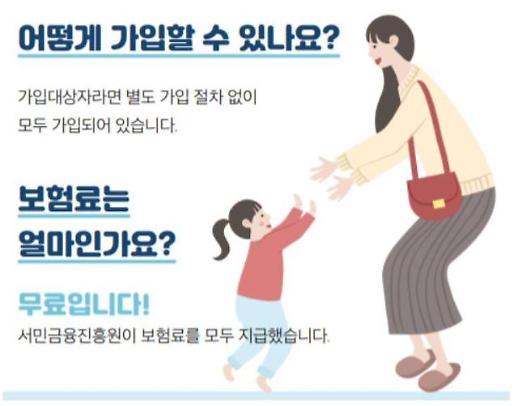 어떻게 가입할 수 있나요?

가입대상자라면 별도 가입 절차 없이
모두 가입되어 있습니다.

보험료는
얼마인가요?

무료입니다!
서민금융진흥원이 보험료를 모두 지급했습니다.